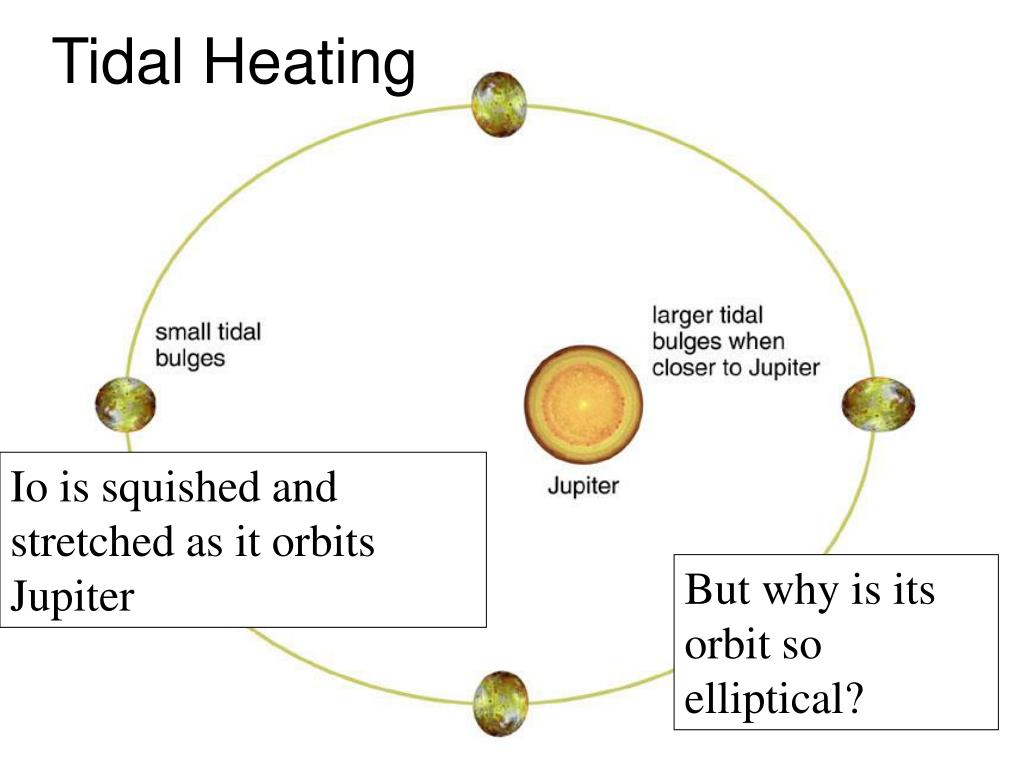 Tidal Heating

small tidal bulges

larger tidal bulges when closer to Jupiter

Jupiter

Io is squished and stretched as it orbits Jupiter

But why is its orbit so elliptical?